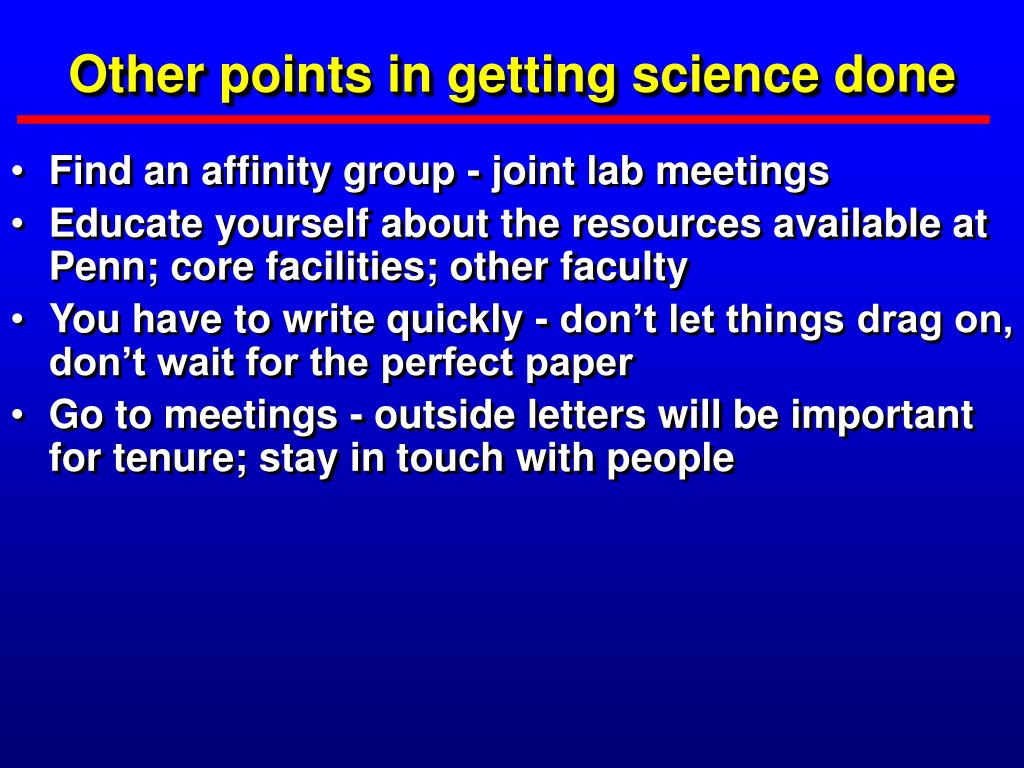 Other points in getting science done

• Find an affinity group - joint lab meetings
• Educate yourself about the resources available at Penn; core facilities; other faculty
• You have to write quickly - don’t let things drag on, don’t wait for the perfect paper
• Go to meetings - outside letters will be important for tenure; stay in touch with people